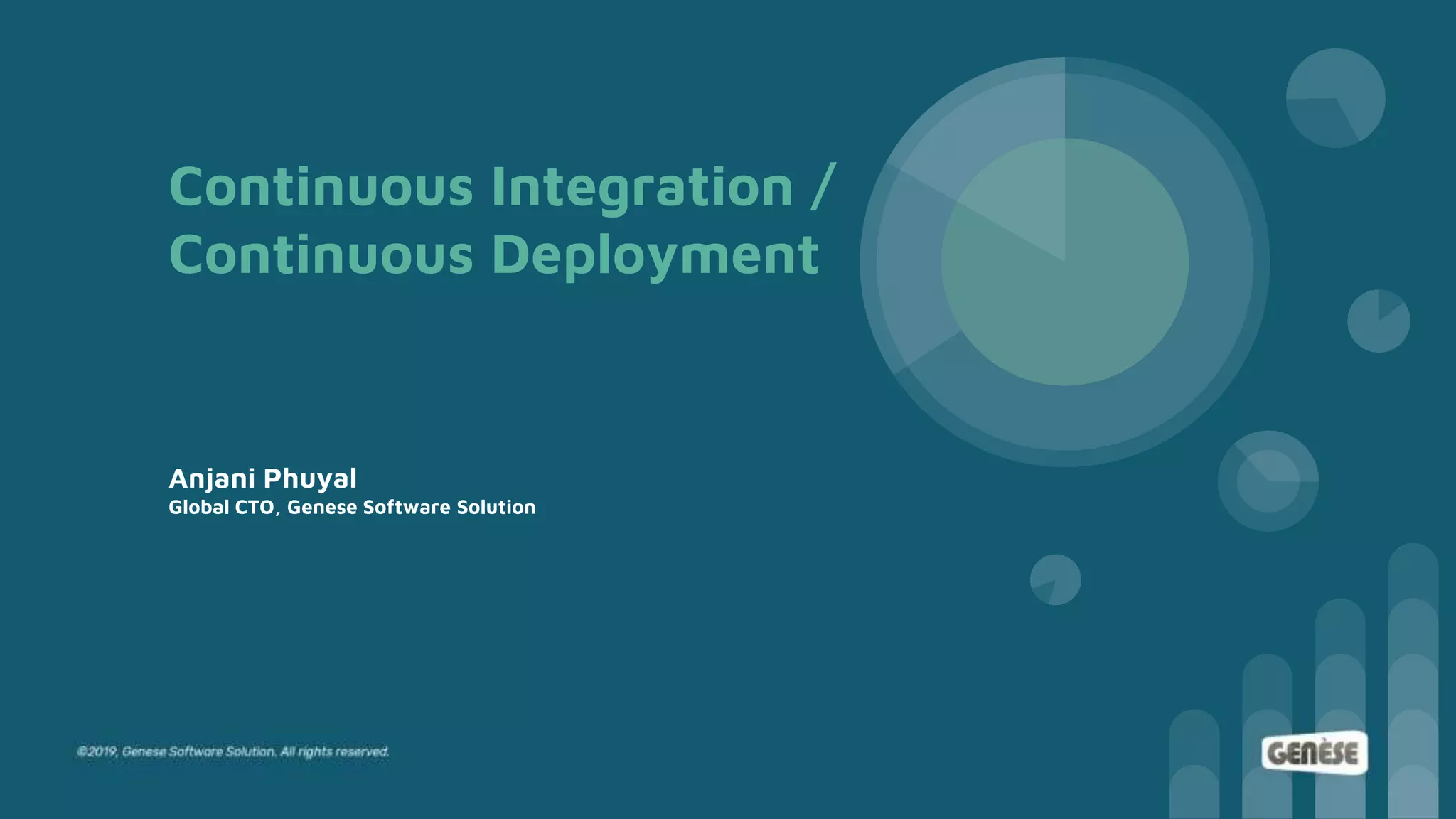 Continuous Integration / Continuous Deployment

Anjani Phuyal
Global CTO, Genese Software Solution

©2019, Genese Software Solution. All rights reserved.

GENÈSE